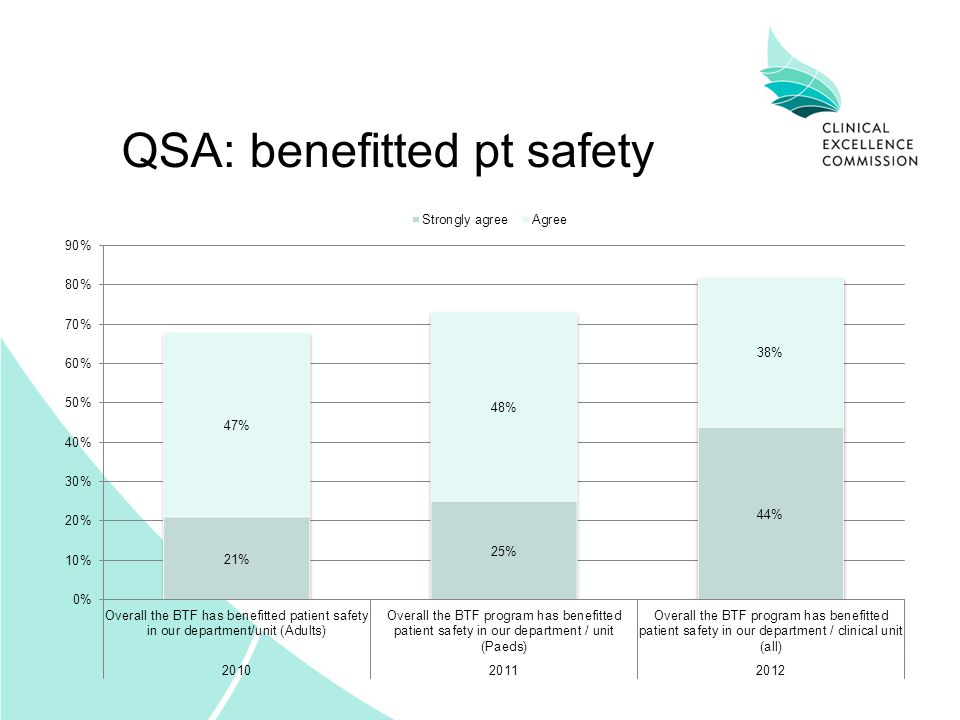 CLINICAL
EXCELLENCE
COMMISSION

QSA: benefitted pt safety

Strongly agree Agree

90%
80%
70%
60%
50%
40%
30%
20%
10%
0%

47%
21%
48%
25%
38%
44%

Overall the BTF has benefitted patient safety in our department/unit (Adults)
Overall the BTF program has benefitted patient safety in our department / unit (Paeds)
Overall the BTF program has benefitted patient safety in our department / clinical unit (all)

2010
2011
2012